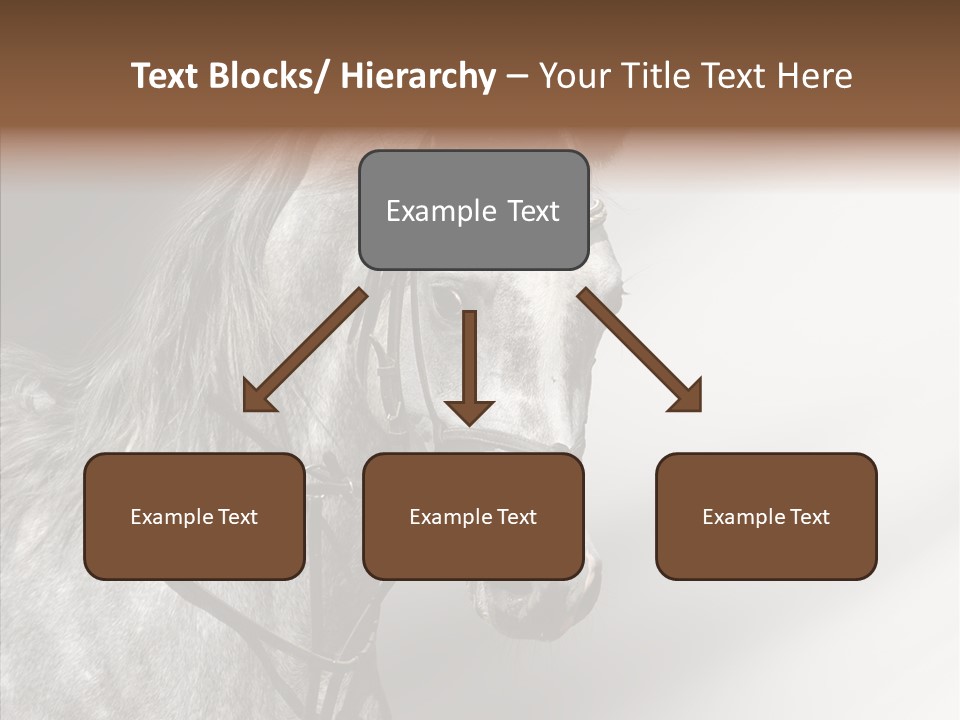 Text Blocks/ Hierarchy – Your Title Text Here

Example Text

Example Text

Example Text

Example Text